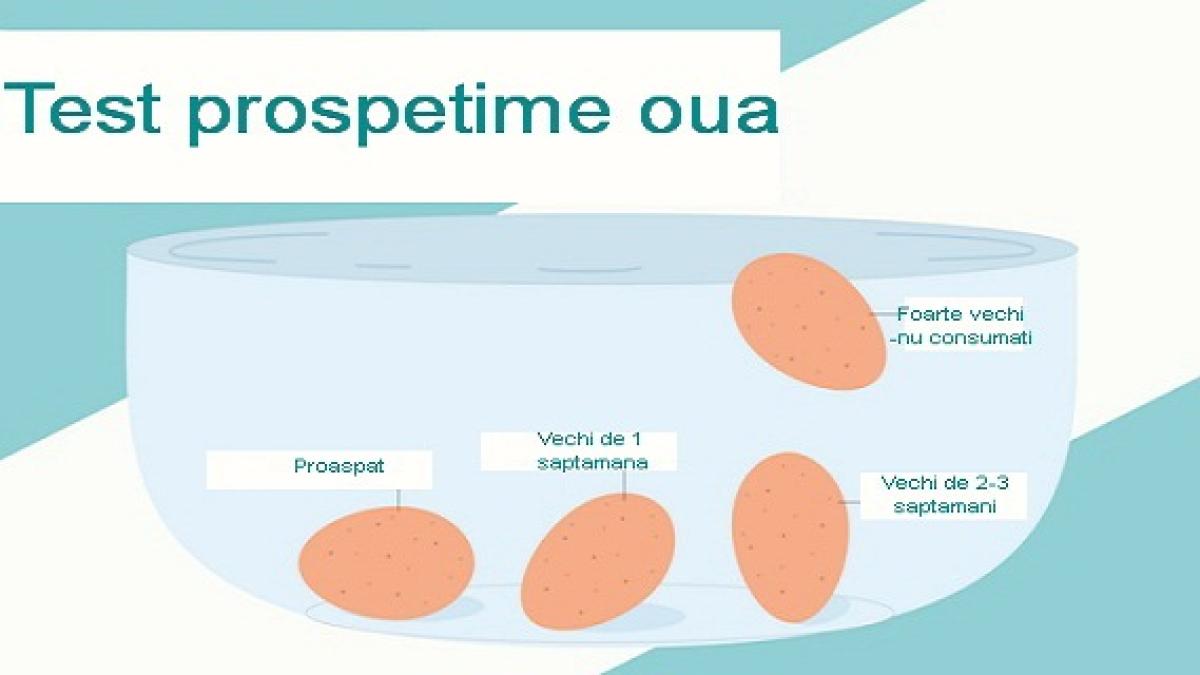 Test prospetime oua

Foarte vechi -nu consumati

Proaspat

Vechi de 1 saptamana

Vechi de 2-3 saptamani